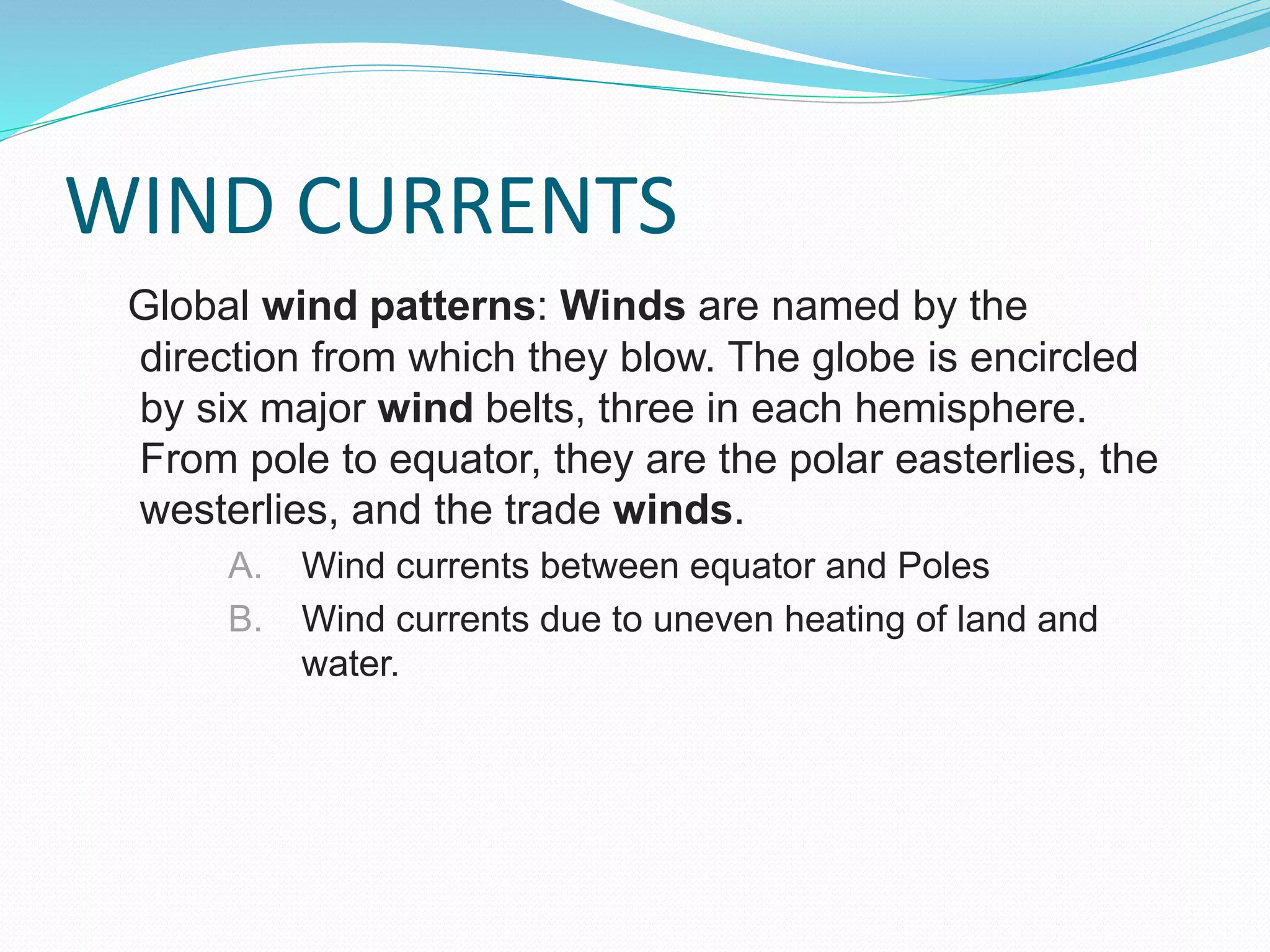 WIND CURRENTS

Global wind patterns: Winds are named by the direction from which they blow. The globe is encircled by six major wind belts, three in each hemisphere. From pole to equator, they are the polar easterlies, the westerlies, and the trade winds.

A. Wind currents between equator and Poles
B. Wind currents due to uneven heating of land and water.